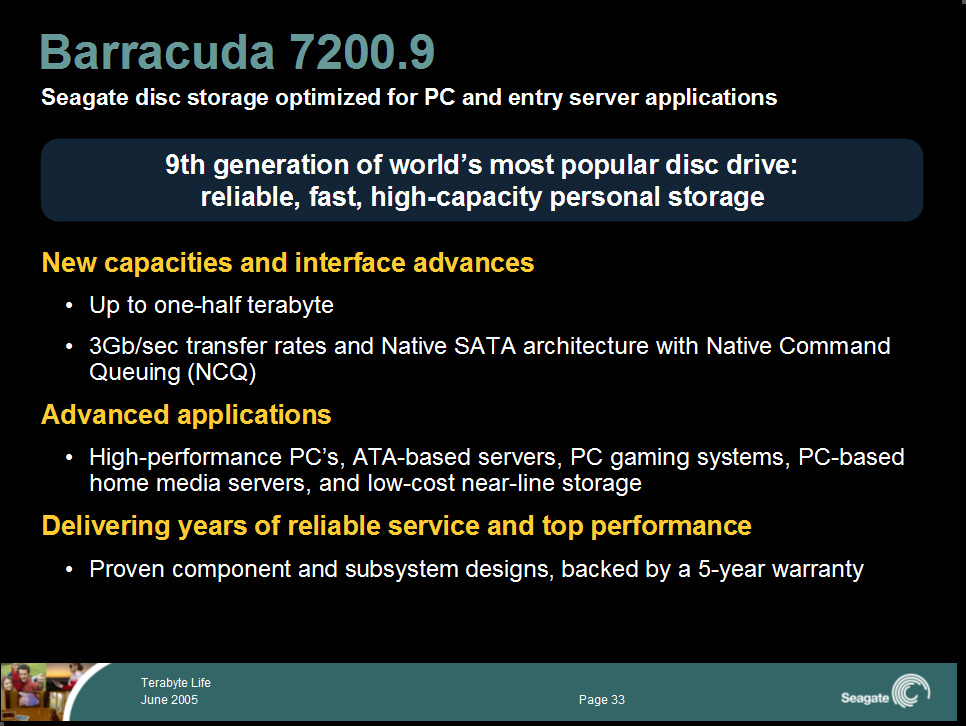 Barracuda 7200.9

Seagate disc storage optimized for PC and entry server applications

9th generation of world's most popular disc drive: reliable, fast, high-capacity personal storage

New capacities and interface advances

• Up to one-half terabyte

• 3Gb/sec transfer rates and Native SATA architecture with Native Command Queuing (NCQ)

Advanced applications

• High-performance PC's, ATA-based servers, PC gaming systems, PC-based home media servers, and low-cost near-line storage

Delivering years of reliable service and top performance

• Proven component and subsystem designs, backed by a 5-year warranty

Terabyte Life
June 2005

Page 33

Seagate